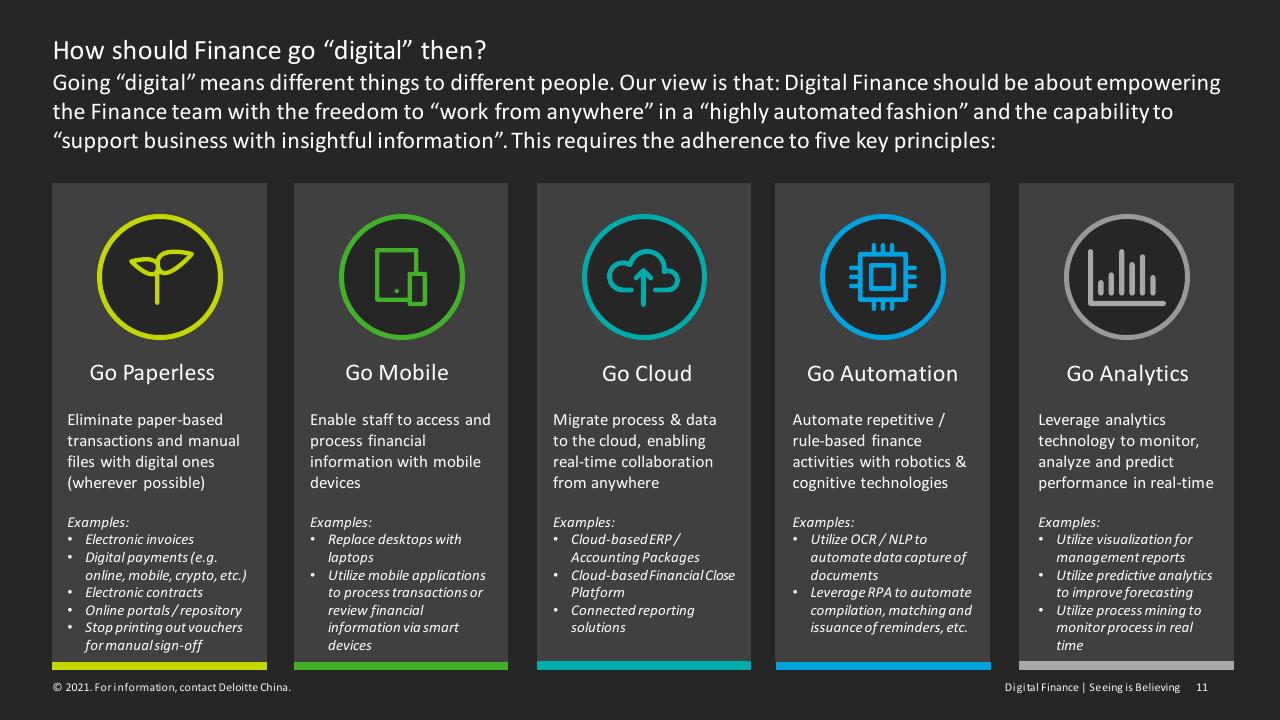 How should Finance go “digital” then?

Going “digital” means different things to different people. Our view is that: Digital Finance should be about empowering the Finance team with the freedom to “work from anywhere” in a “highly automated fashion” and the capability to “support business with insightful information”. This requires the adherence to five key principles:

Go Paperless

Eliminate paper-based transactions and manual files with digital ones (wherever possible)

Examples:
• Electronic invoices
• Digital payments (e.g. online, mobile, crypto, etc.)
• Electronic contracts
• Online portals / repository
• Stop printing out vouchers for manual sign-off

Go Mobile

Enable staff to access and process financial information with mobile devices

Examples:
• Replace desktops with laptops
• Utilize mobile applications to process transactions or review financial information via smart devices

Go Cloud

Migrate process & data to the cloud, enabling real-time collaboration from anywhere

Examples:
• Cloud-based ERP / Accounting Packages
• Cloud-based Financial Close Platform
• Connected reporting solutions

Go Automation

Automate repetitive / rule-based finance activities with robotics & cognitive technologies

Examples:
• Utilize OCR / NLP to automate data capture of documents
• Leverage RPA to automate compilation, matching and issuance of reminders, etc.

Go Analytics

Leverage analytics technology to monitor, analyze and predict performance in real-time

Examples:
• Utilize visualization for management reports
• Utilize predictive analytics to improve forecasting
• Utilize process mining to monitor process in real time

© 2021. For information, contact Deloitte China.

Digital Finance | Seeing is Believing 11